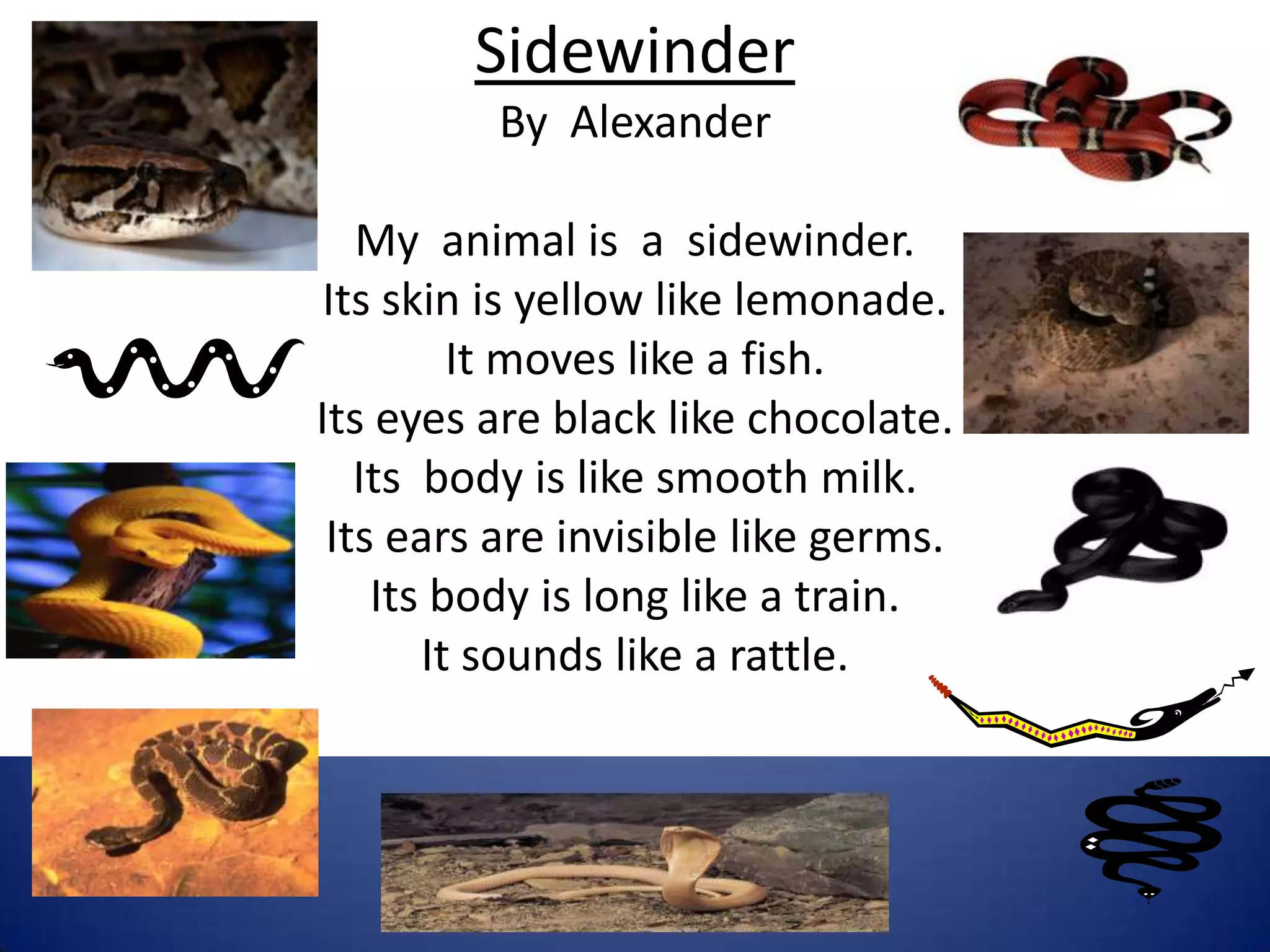 Sidewinder
By Alexander

My animal is a sidewinder.
Its skin is yellow like lemonade.
It moves like a fish.
Its eyes are black like chocolate.
Its body is like smooth milk.
Its ears are invisible like germs.
Its body is long like a train.
It sounds like a rattle.